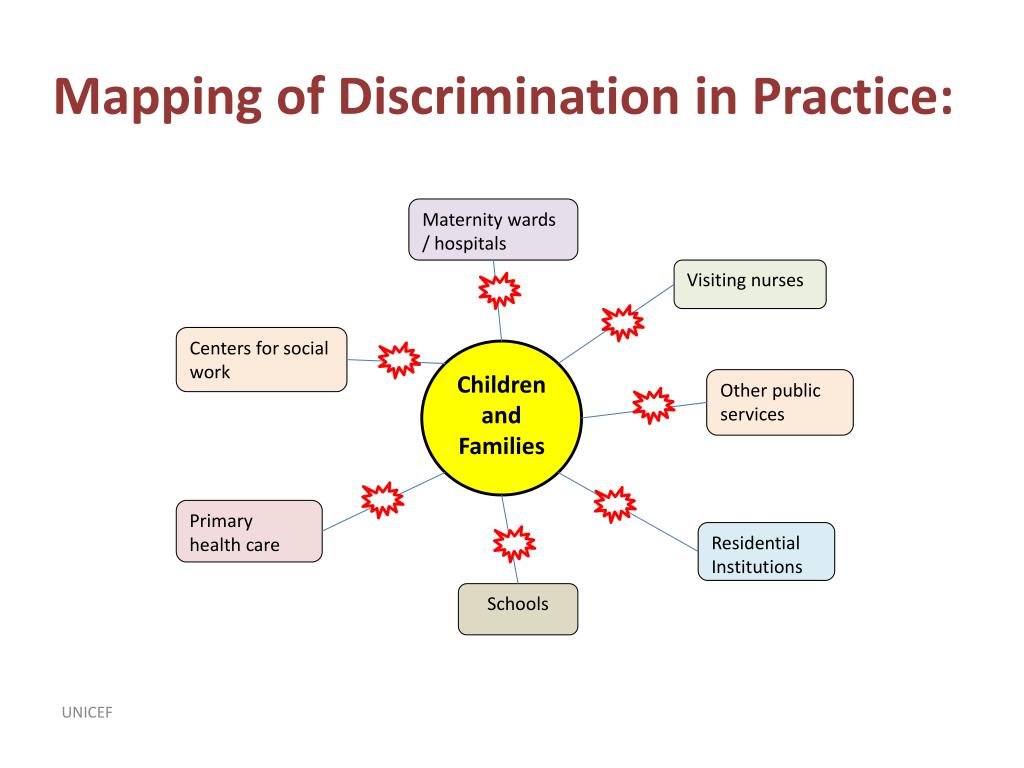 Mapping of Discrimination in Practice:

Maternity wards / hospitals

Visiting nurses

Centers for social work

Children and Families

Other public services

Primary health care

Residential Institutions

Schools

UNICEF